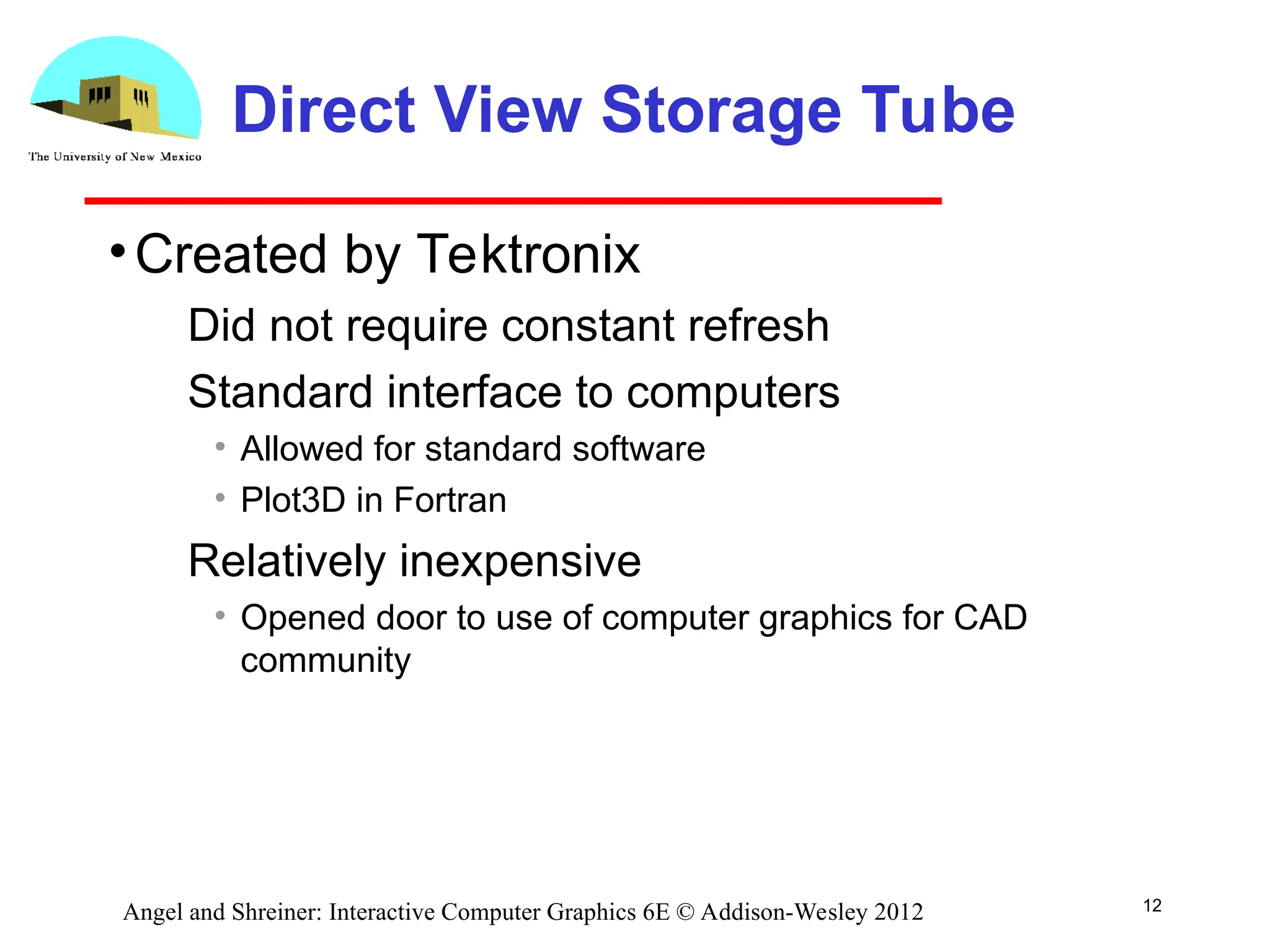 The University of New Mexico

Direct View Storage Tube

• Created by Tektronix

Did not require constant refresh

Standard interface to computers

• Allowed for standard software

• Plot3D in Fortran

Relatively inexpensive

• Opened door to use of computer graphics for CAD community

Angel and Shreiner: Interactive Computer Graphics 6E © Addison-Wesley 2012

12